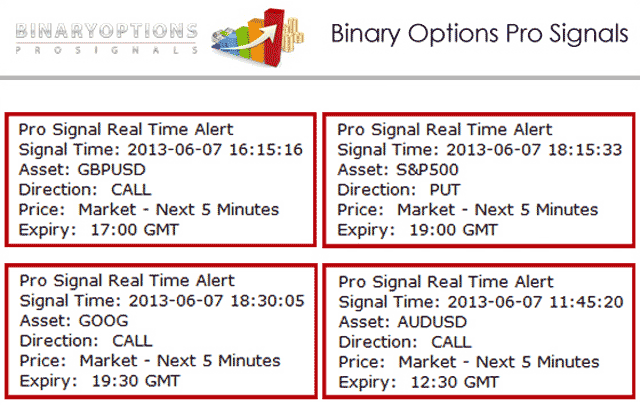 BINARYOPTIONS
PROSIGNALS

Binary Options Pro Signals

Pro Signal Real Time Alert
Signal Time: 2013-06-07 16:15:16
Asset: GBPUSD
Direction: CALL
Price: Market - Next 5 Minutes
Expiry: 17:00 GMT

Pro Signal Real Time Alert
Signal Time: 2013-06-07 18:15:33
Asset: S&P500
Direction: PUT
Price: Market - Next 5 Minutes
Expiry: 19:00 GMT

Pro Signal Real Time Alert
Signal Time: 2013-06-07 18:30:05
Asset: GOOG
Direction: CALL
Price: Market - Next 5 Minutes
Expiry: 19:30 GMT

Pro Signal Real Time Alert
Signal Time: 2013-06-07 11:45:20
Asset: AUDUSD
Direction: CALL
Price: Market - Next 5 Minutes
Expiry: 12:30 GMT